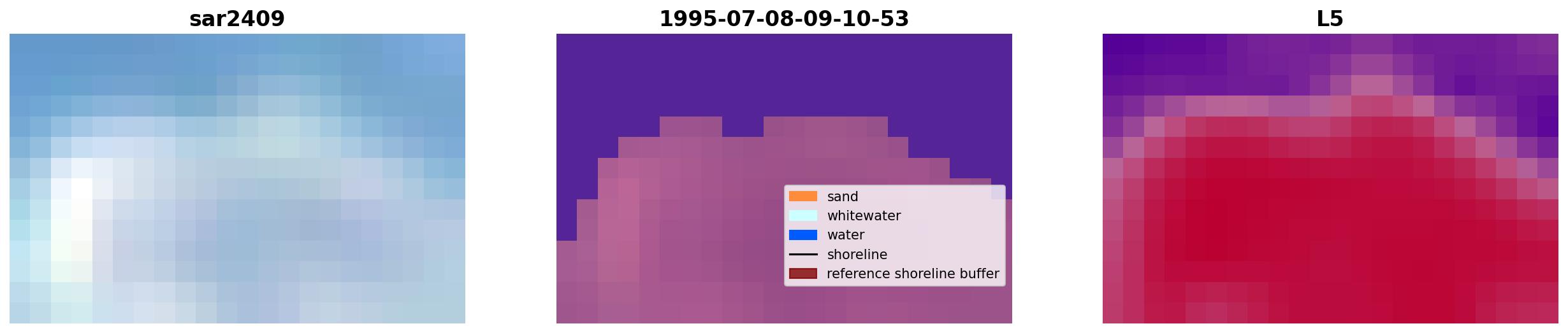 sar2409

1995-07-08-09-10-53

sand
whitewater
water
shoreline
reference shoreline buffer

L5